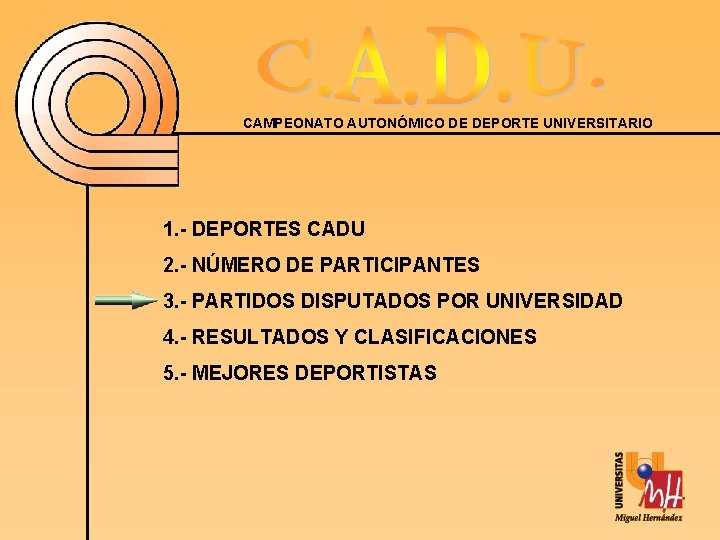 C.A.D.U.

CAMPEONATO AUTONÓMICO DE DEPORTE UNIVERSITARIO

1.- DEPORTES CADU

2.- NÚMERO DE PARTICIPANTES

3.- PARTIDOS DISPUTADOS POR UNIVERSIDAD

4.- RESULTADOS Y CLASIFICACIONES

5.- MEJORES DEPORTISTAS

UNIVERSITAS

MH

Miguel Hernández